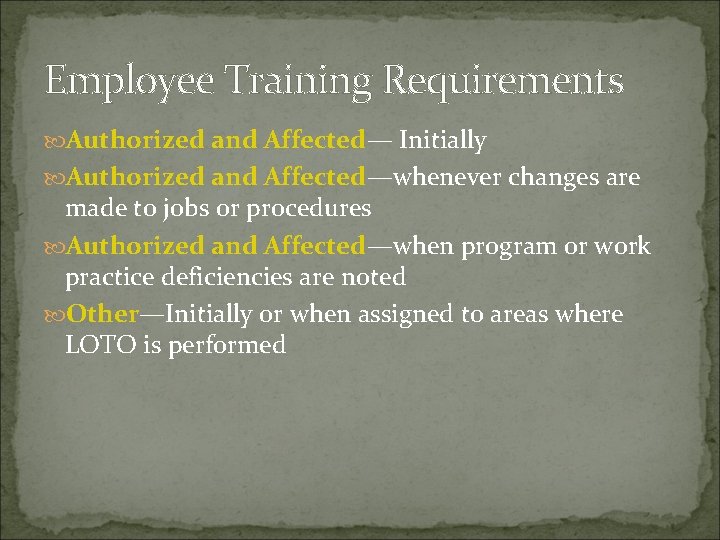 Employee Training Requirements

Authorized and Affected— Initially

Authorized and Affected—whenever changes are made to jobs or procedures

Authorized and Affected—when program or work practice deficiencies are noted

Other—Initially or when assigned to areas where LOTO is performed